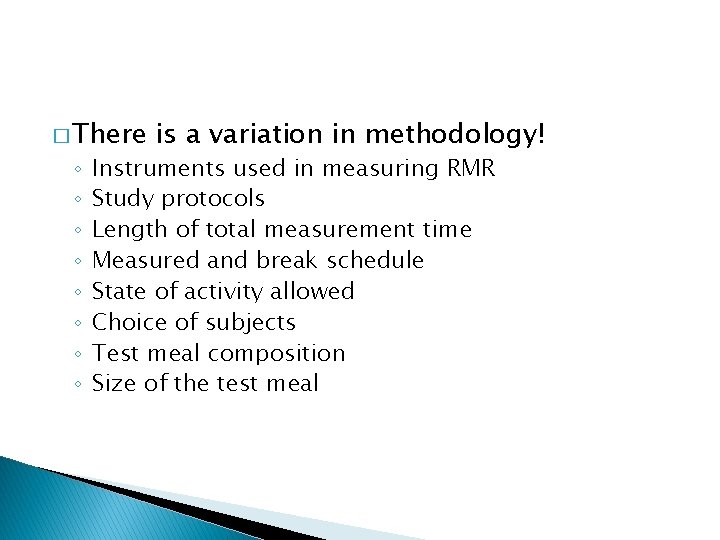 □ There is a variation in methodology!

◦ Instruments used in measuring RMR
◦ Study protocols
◦ Length of total measurement time
◦ Measured and break schedule
◦ State of activity allowed
◦ Choice of subjects
◦ Test meal composition
◦ Size of the test meal